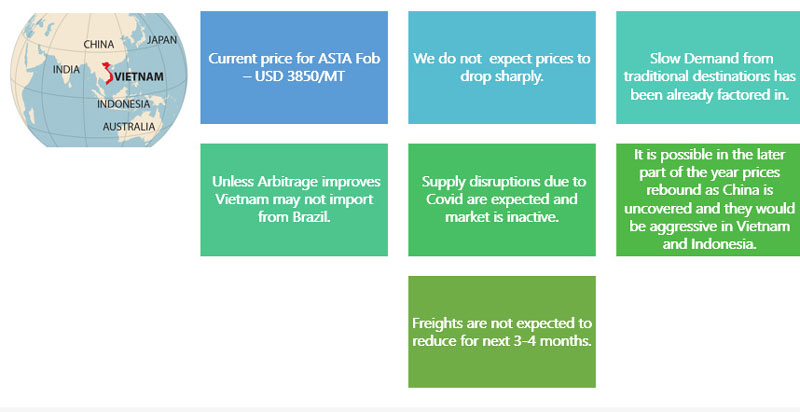 CHINA
JAPAN
INDIA
VIETNAM
INDONESIA
AUSTRALIA

Current price for ASTA Fob – USD 3850/MT

We do not expect prices to drop sharply.

Slow Demand from traditional destinations has been already factored in.

Unless Arbitrage improves Vietnam may not import from Brazil.

Supply disruptions due to Covid are expected and market is inactive.

It is possible in the later part of the year prices rebound as China is uncovered and they would be aggressive in Vietnam and Indonesia.

Freights are not expected to reduce for next 3-4 months.